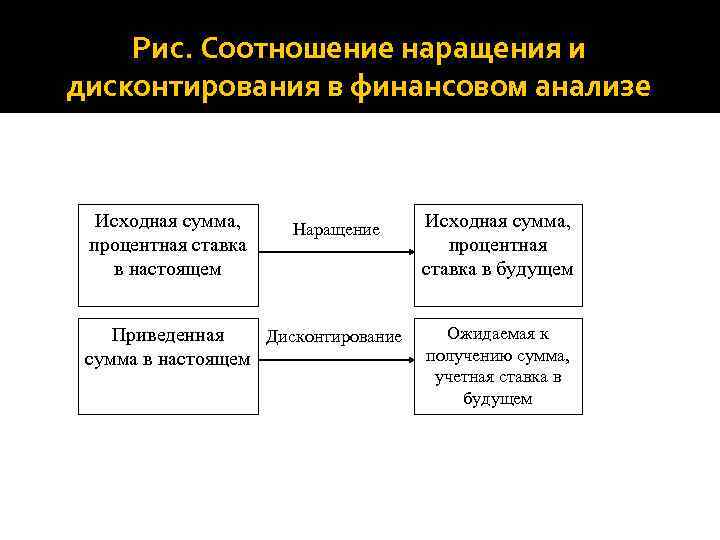 Рис. Соотношение наращения и дисконтирования в финансовом анализе

Исходная сумма, процентная ставка в настоящем

Наращение

Исходная сумма, процентная ставка в будущем

Приведенная сумма в настоящем

Дисконтирование

Ожидаемая к получению сумма, учетная ставка в будущем